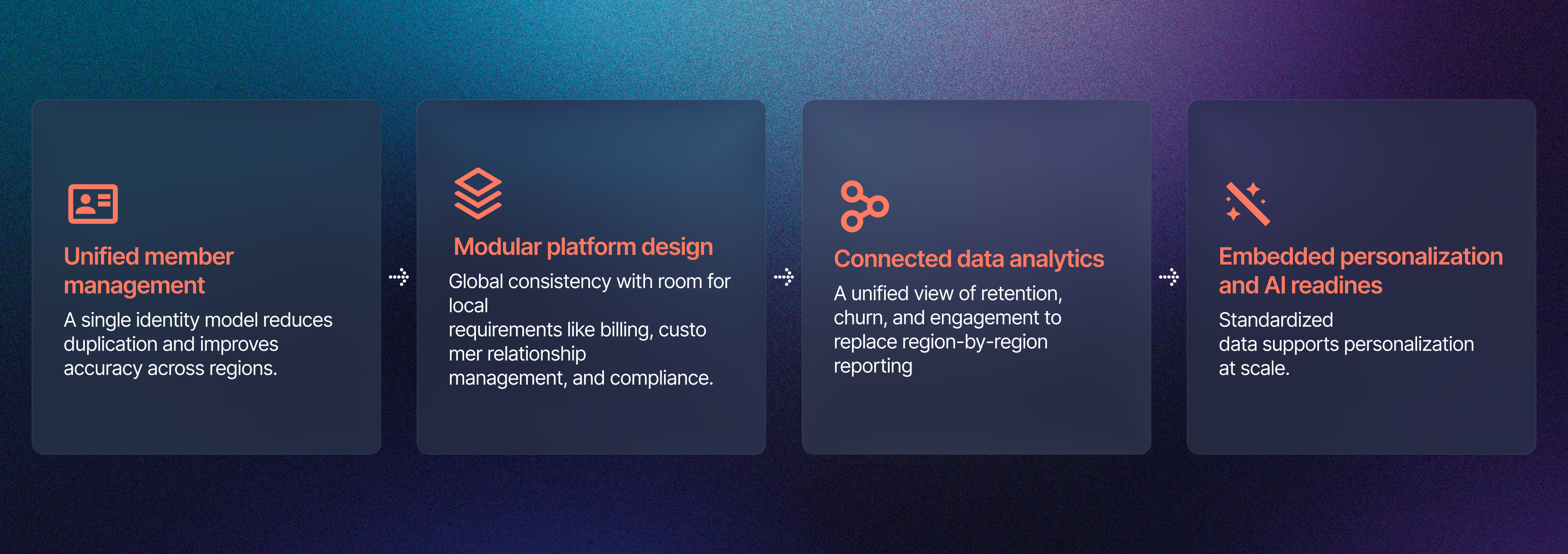 Unified member management

A single identity model reduces duplication and improves accuracy across regions.

Modular platform design

Global consistency with room for local
requirements like billing, custo mer relationship
management, and compliance.

Connected data analytics

A unified view of retention, churn, and engagement to replace region-by-region reporting

Embedded personalization and AI readines

Standardized
data supports personalization at scale.